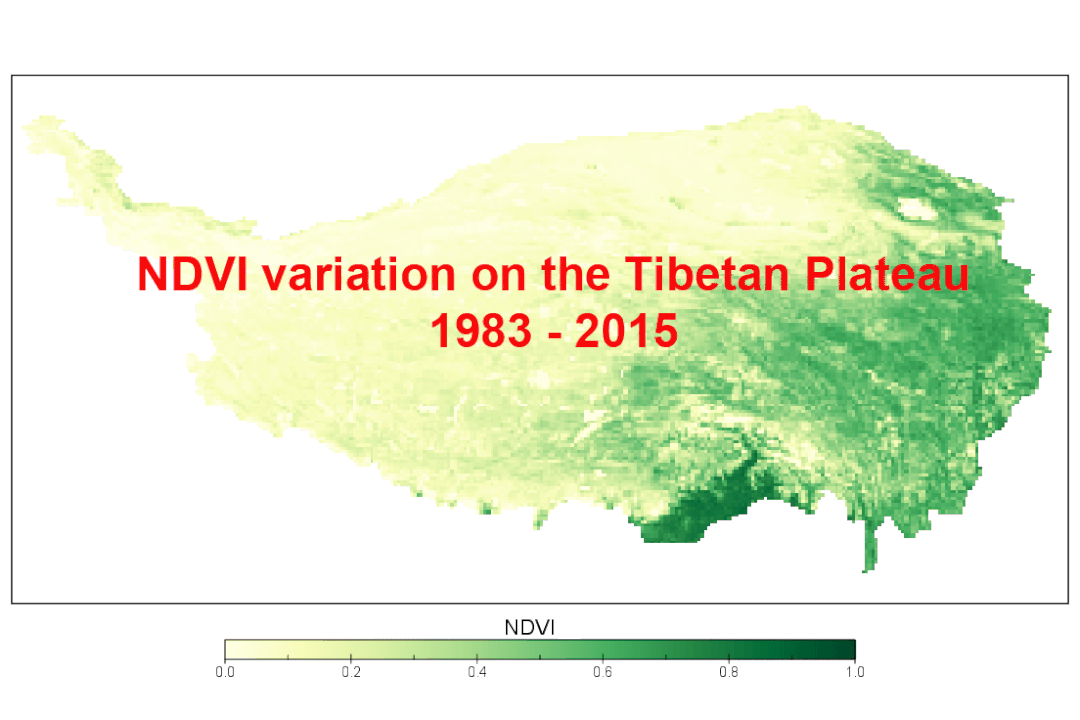 NDVI variation on the Tibetan Plateau
1983 - 2015

NDVI

0.0 0.2 0.4 0.6 0.8 1.0